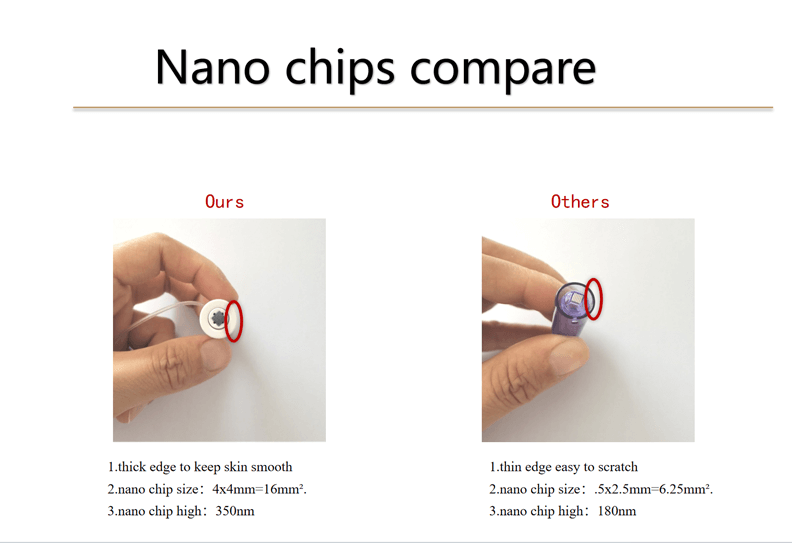 Nano chips compare

Ours

1.thick edge to keep skin smooth
2.nano chip size：4x4mm=16mm².
3.nano chip high：350nm

Others

1.thin edge easy to scratch
2.nano chip size：.5x2.5mm=6.25mm².
3.nano chip high：180nm